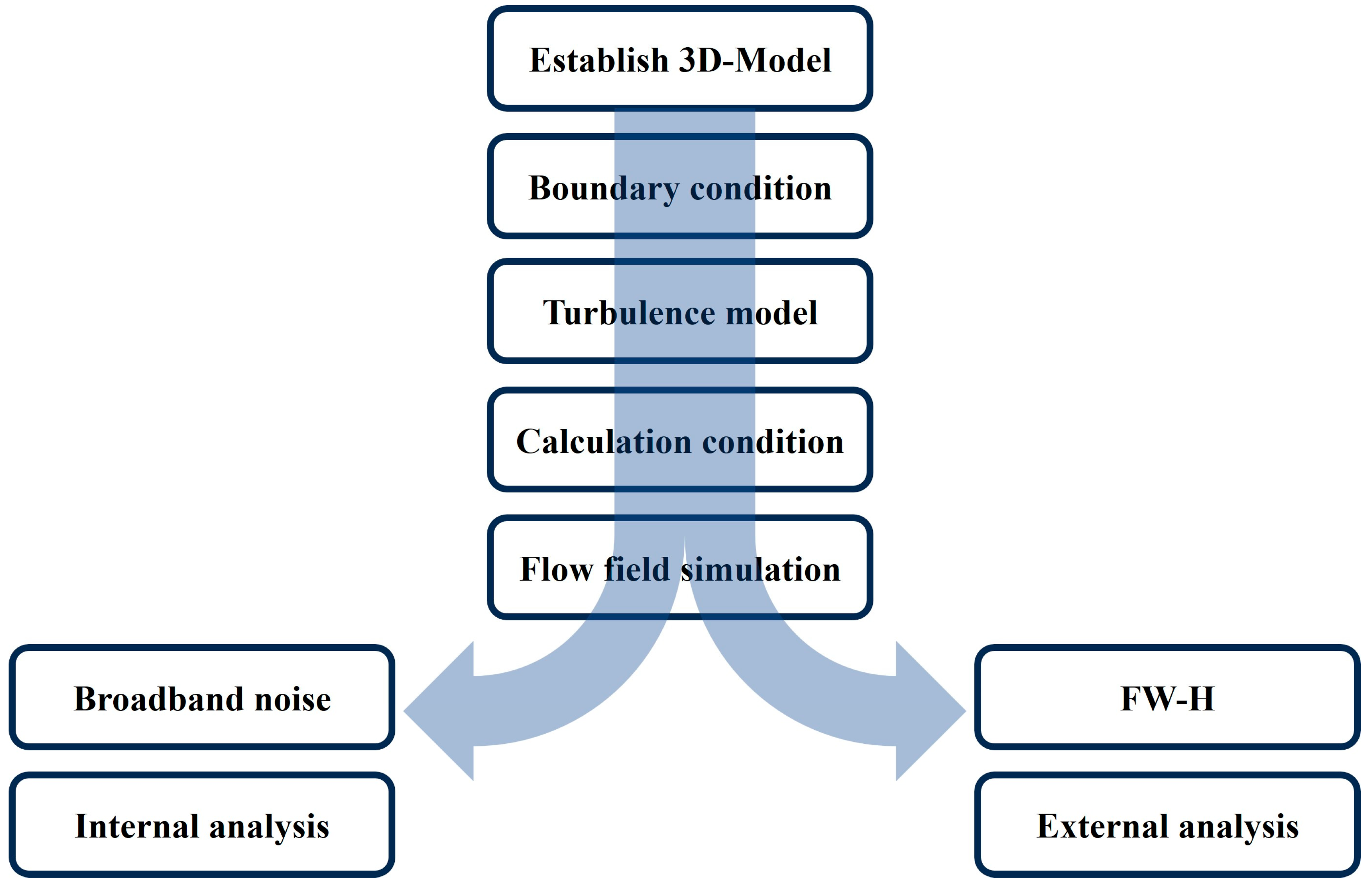 Establish 3D-Model

Boundary condition

Turbulence model

Calculation condition

Flow field simulation

Broadband noise

Internal analysis

FW-H

External analysis